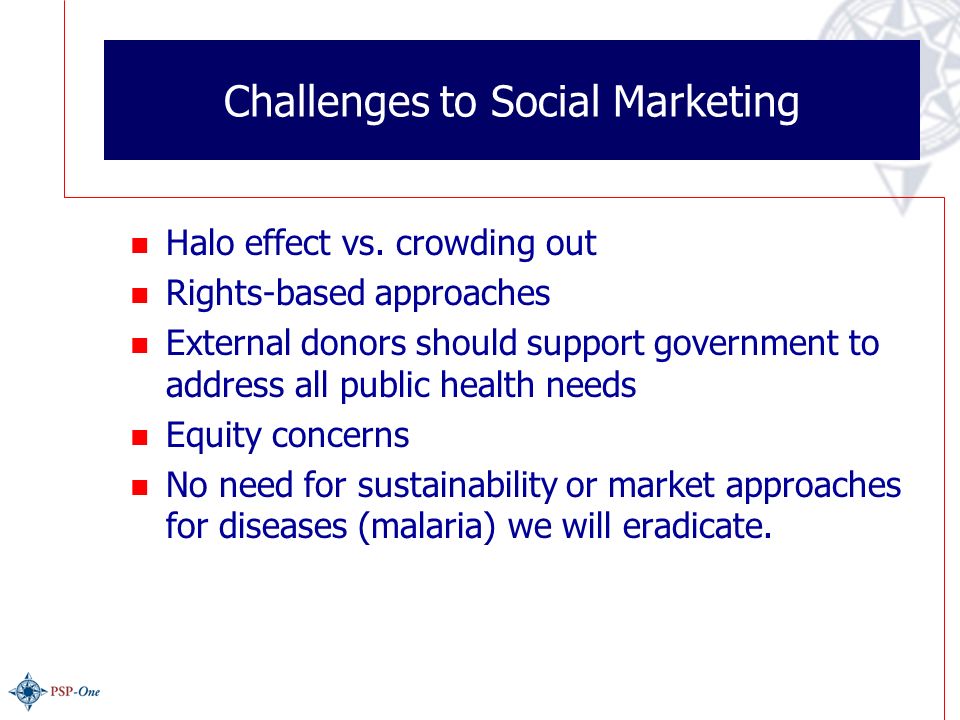 Challenges to Social Marketing

- Halo effect vs. crowding out
- Rights-based approaches
- External donors should support government to address all public health needs
- Equity concerns
- No need for sustainability or market approaches for diseases (malaria) we will eradicate.

PSP-One